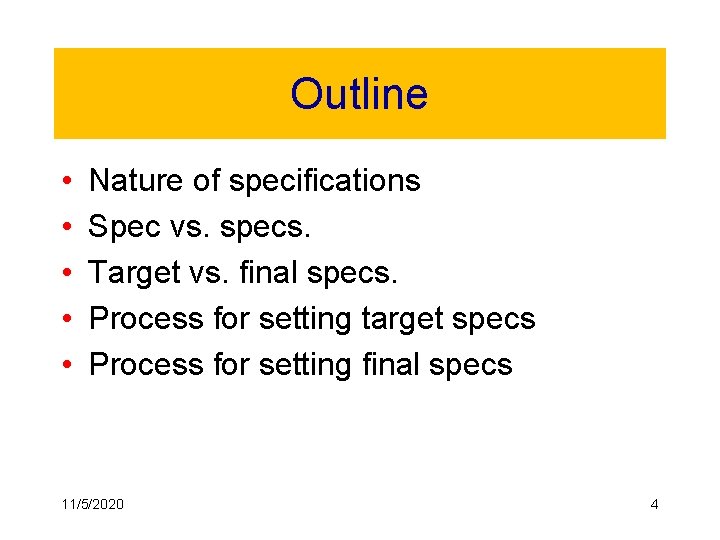 Outline

• Nature of specifications
• Spec vs. specs.
• Target vs. final specs.
• Process for setting target specs
• Process for setting final specs

11/5/2020

4